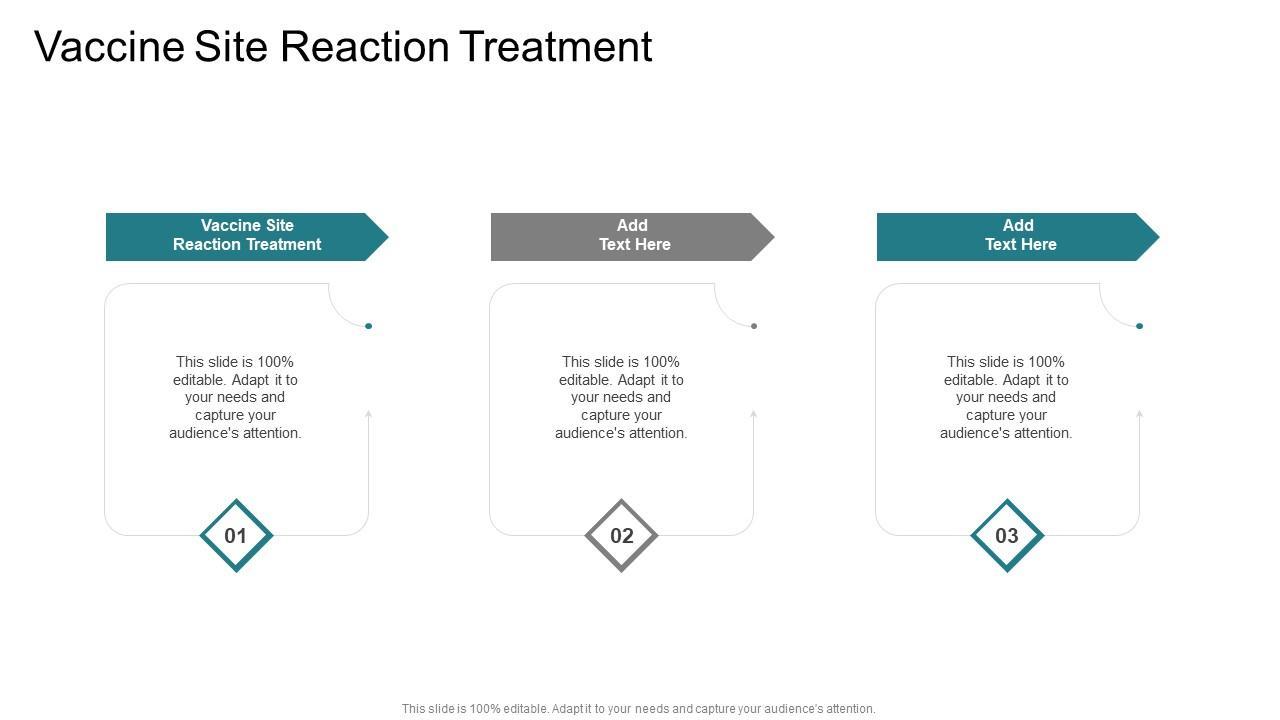 Vaccine Site Reaction Treatment

Vaccine Site Reaction Treatment

This slide is 100% editable. Adapt it to your needs and capture your audience's attention.

01

Add Text Here

This slide is 100% editable. Adapt it to your needs and capture your audience's attention.

02

Add Text Here

This slide is 100% editable. Adapt it to your needs and capture your audience's attention.

03

This slide is 100% editable. Adapt it to your needs and capture your audience's attention.